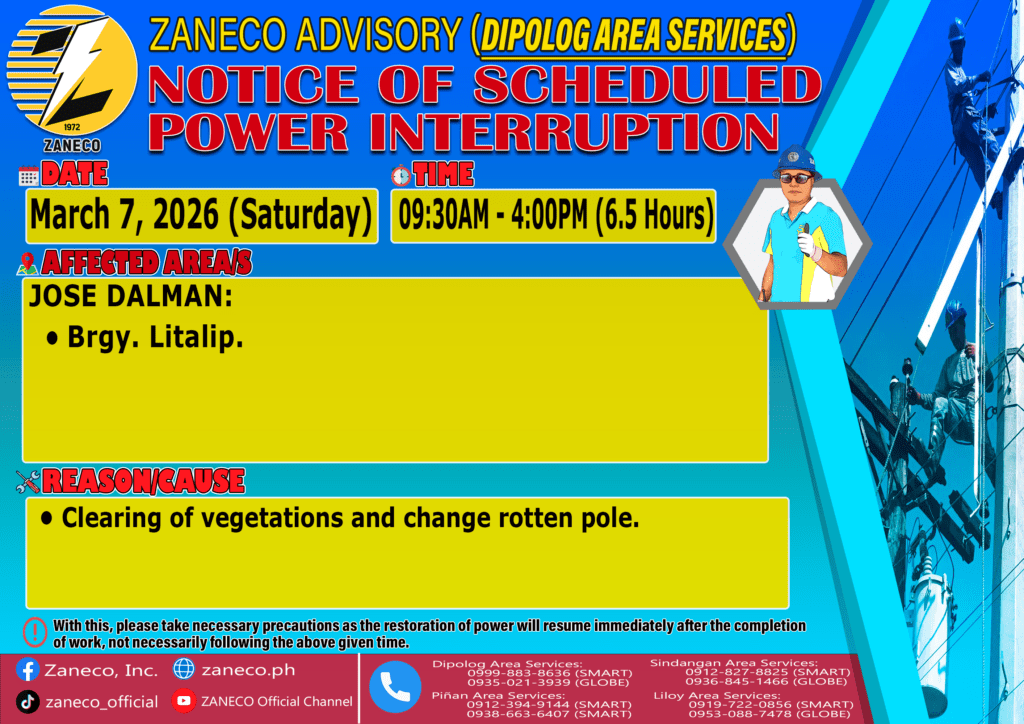 1972
ZANECO

ZANECO ADVISORY (DIPOLOG AREA SERVICES)

NOTICE OF SCHEDULED POWER INTERRUPTION

DATE
March 7, 2026 (Saturday)

TIME
09:30AM - 4:00PM (6.5 Hours)

AFFECTED AREA/S
JOSE DALMAN:
• Brgy. Litalip.

REASON/CAUSE
• Clearing of vegetations and change rotten pole.

With this, please take necessary precautions as the restoration of power will resume immediately after the completion of work, not necessarily following the above given time.

Zaneco, Inc.
zaneco.ph
zaneco_official
ZANECO Official Channel

Dipolog Area Services:
0999-883-8636 (SMART)
0935-021-3939 (GLOBE)

Piñan Area Services:
0912-394-9144 (SMART)
0938-663-6407 (SMART)

Sindangan Area Services:
0912-827-8825 (SMART)
0936-845-1466 (GLOBE)

Liloy Area Services:
0919-722-0856 (SMART)
0953-088-7478 (GLOBE)